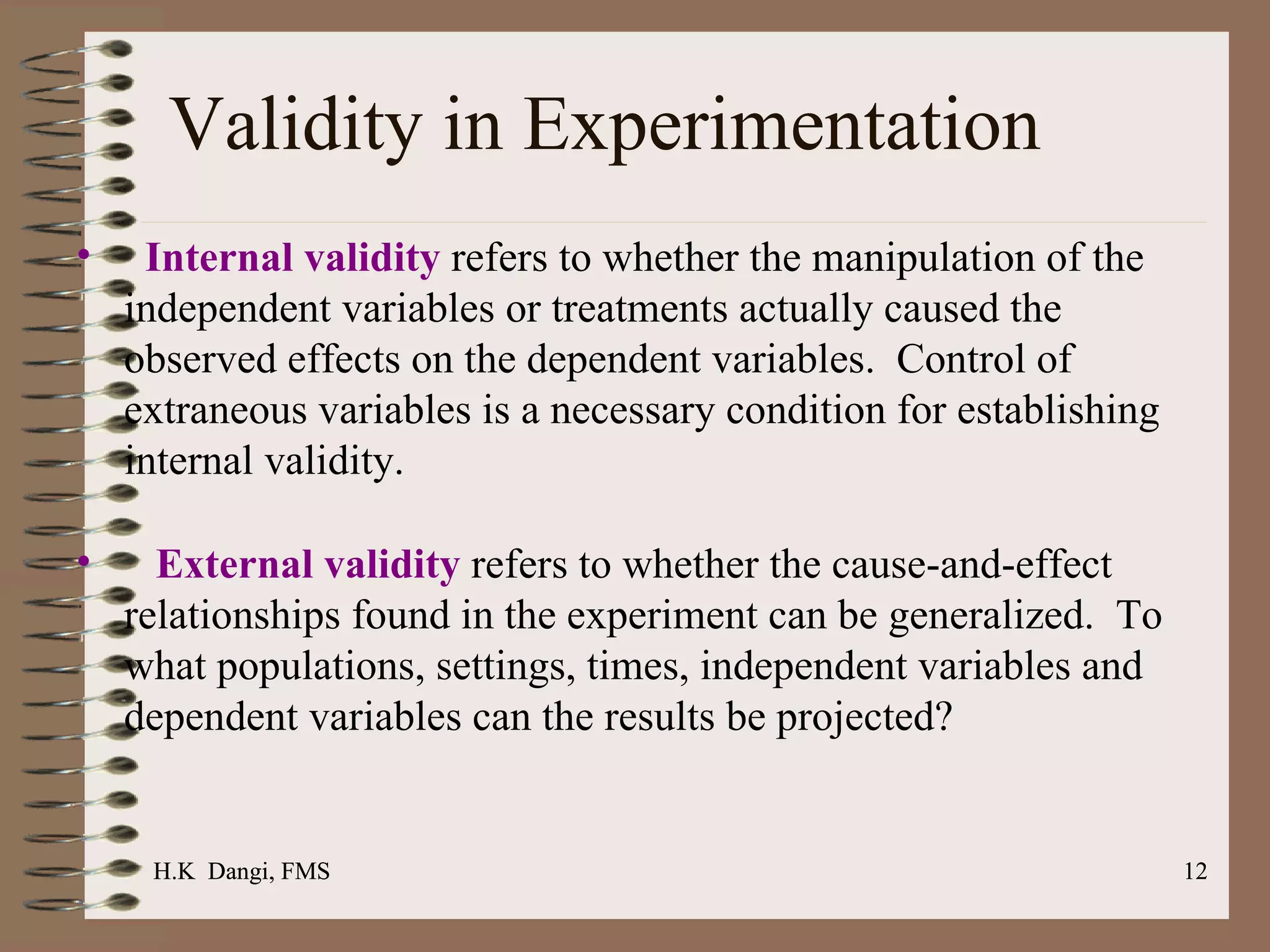 Validity in Experimentation

• Internal validity refers to whether the manipulation of the independent variables or treatments actually caused the observed effects on the dependent variables. Control of extraneous variables is a necessary condition for establishing internal validity.

• External validity refers to whether the cause-and-effect relationships found in the experiment can be generalized. To what populations, settings, times, independent variables and dependent variables can the results be projected?

H.K Dangi, FMS

12